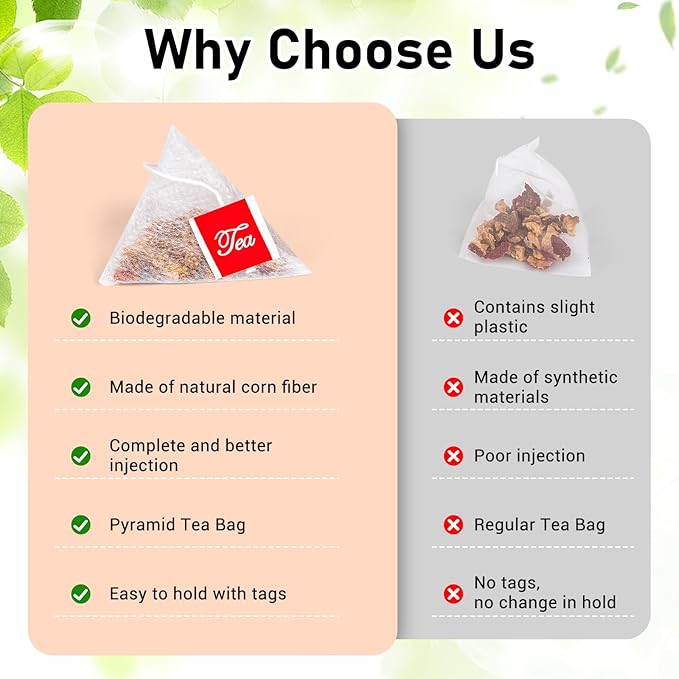 Why Choose Us

Tea

Biodegradable material

Made of natural corn fiber

Complete and better injection

Pyramid Tea Bag

Easy to hold with tags

Contains slight plastic

Made of synthetic materials

Poor injection

Regular Tea Bag

No tags, no change in hold